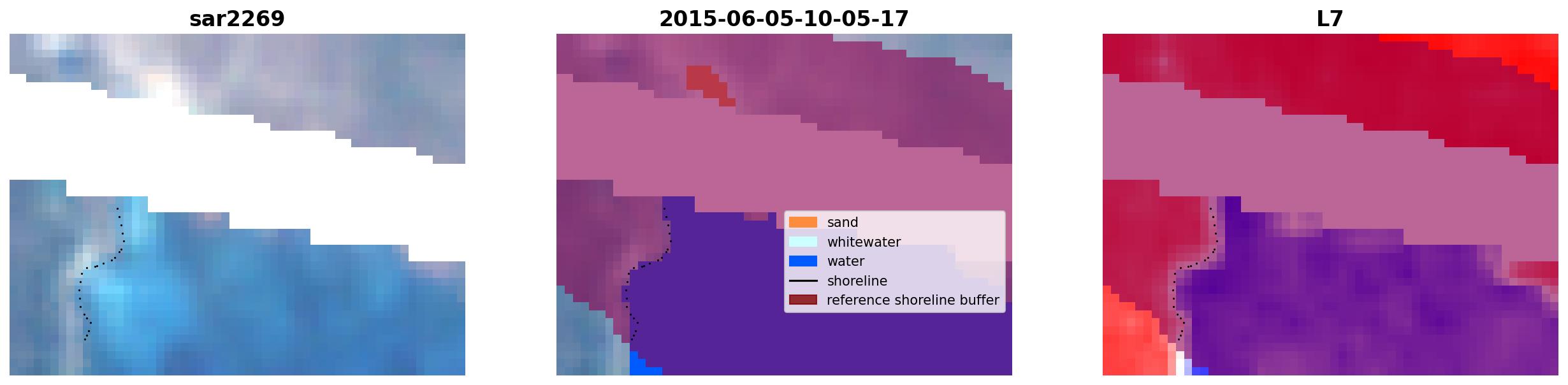 sar2269

2015-06-05-10-05-17

sand
whitewater
water
shoreline
reference shoreline buffer

L7